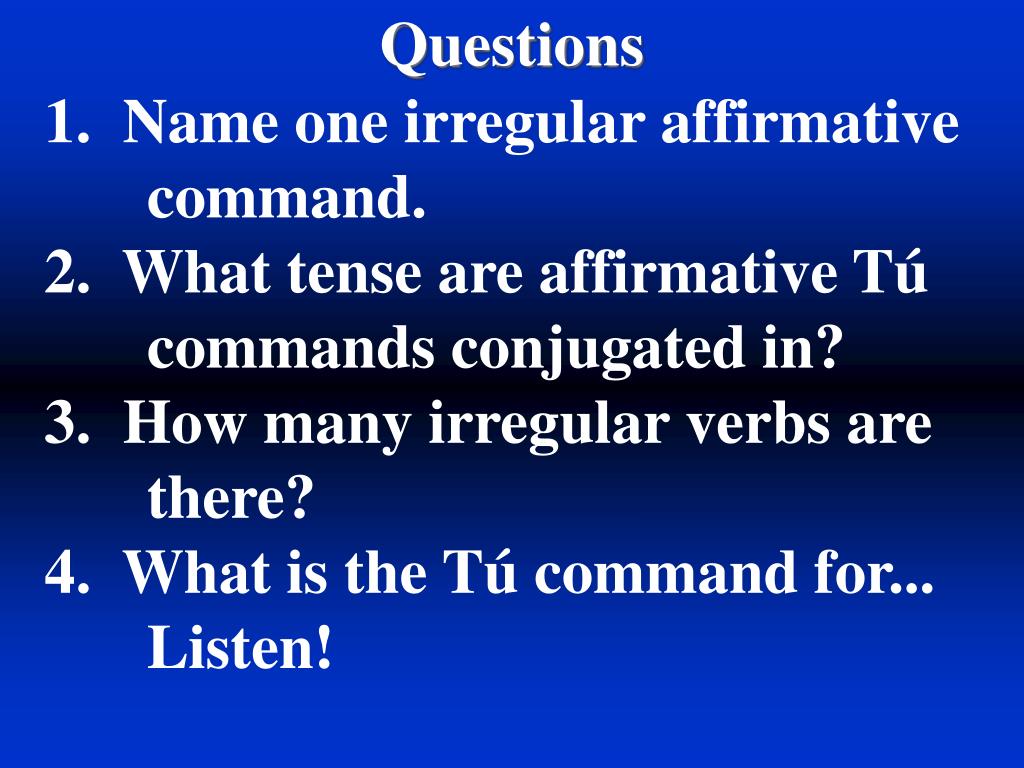 Questions

1. Name one irregular affirmative command.
2. What tense are affirmative Tú commands conjugated in?
3. How many irregular verbs are there?
4. What is the Tú command for... Listen!